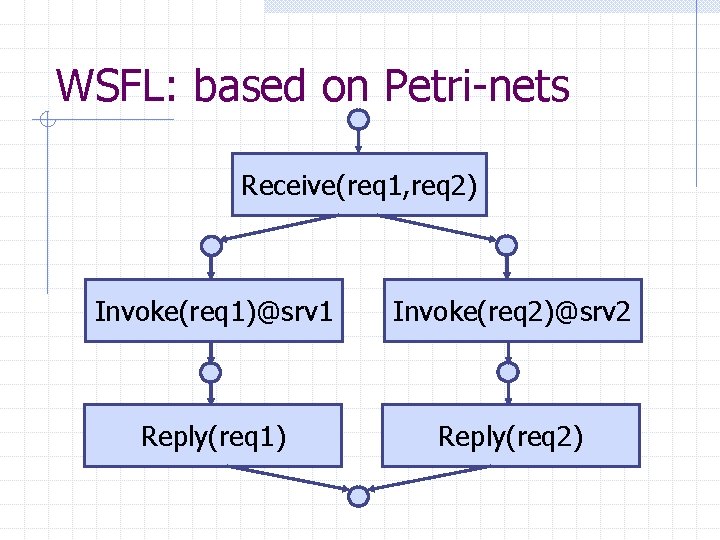 WSFL: based on Petri-nets

Receive(req1,req2)

Invoke(req1)@srv1

Invoke(req2)@srv2

Reply(req1)

Reply(req2)